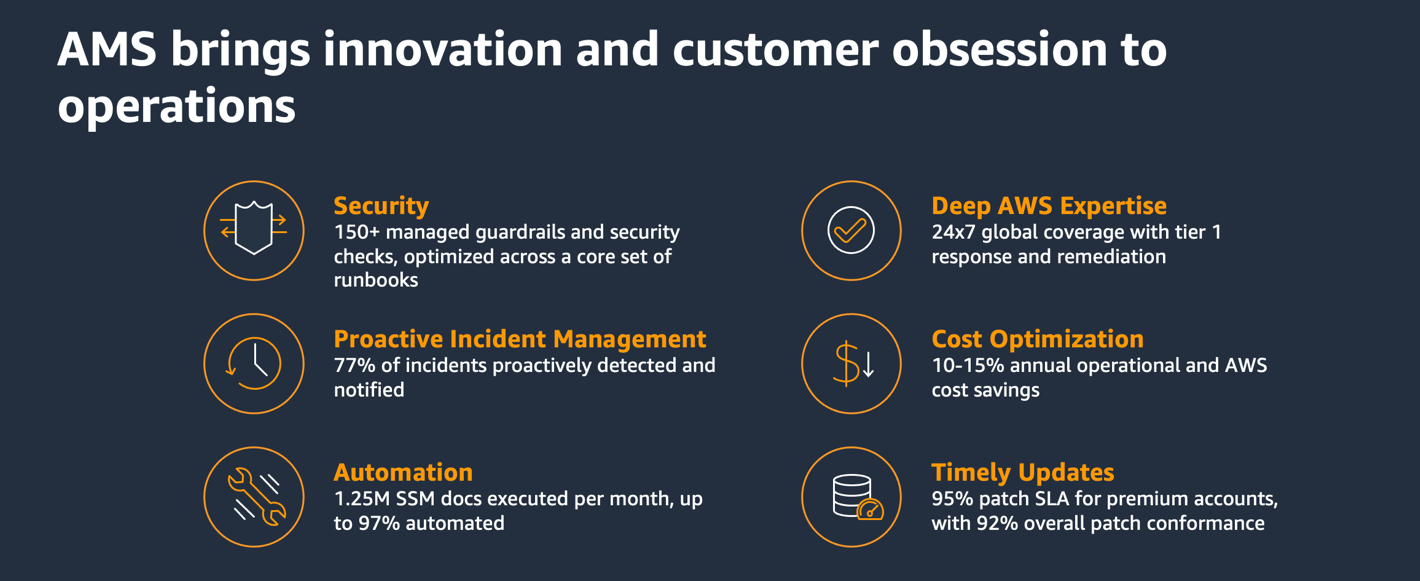 AMS brings innovation and customer obsession to operations

Security
150+ managed guardrails and security checks, optimized across a core set of runbooks

Proactive Incident Management
77% of incidents proactively detected and notified

Automation
1.25M SSM docs executed per month, up to 97% automated

Deep AWS Expertise
24x7 global coverage with tier 1 response and remediation

Cost Optimization
10-15% annual operational and AWS cost savings

Timely Updates
95% patch SLA for premium accounts, with 92% overall patch conformance